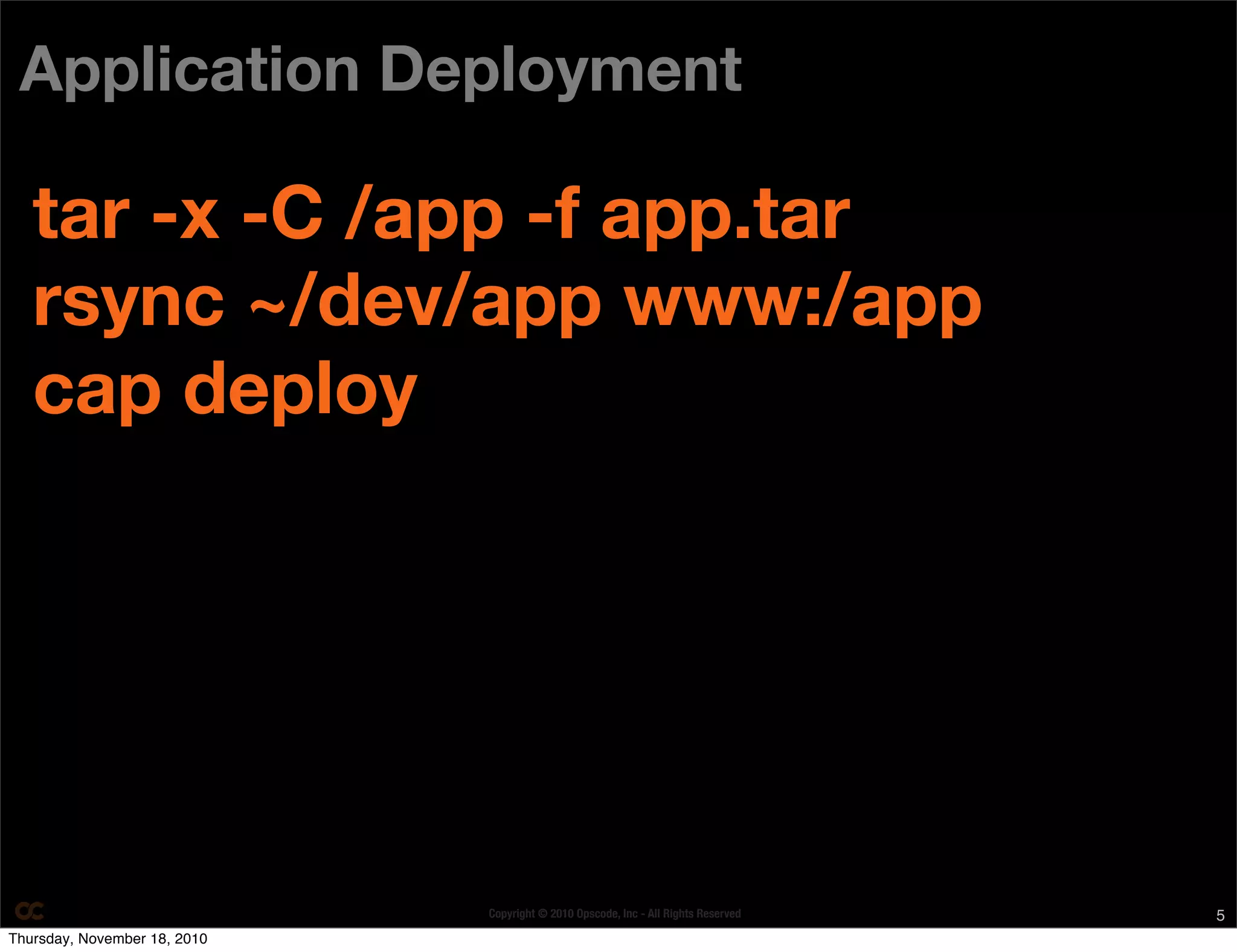 Application Deployment

tar -x -C /app -f app.tar
rsync ~/dev/app www:/app
cap deploy

Copyright © 2010 Opscode, Inc - All Rights Reserved

5

Thursday, November 18, 2010